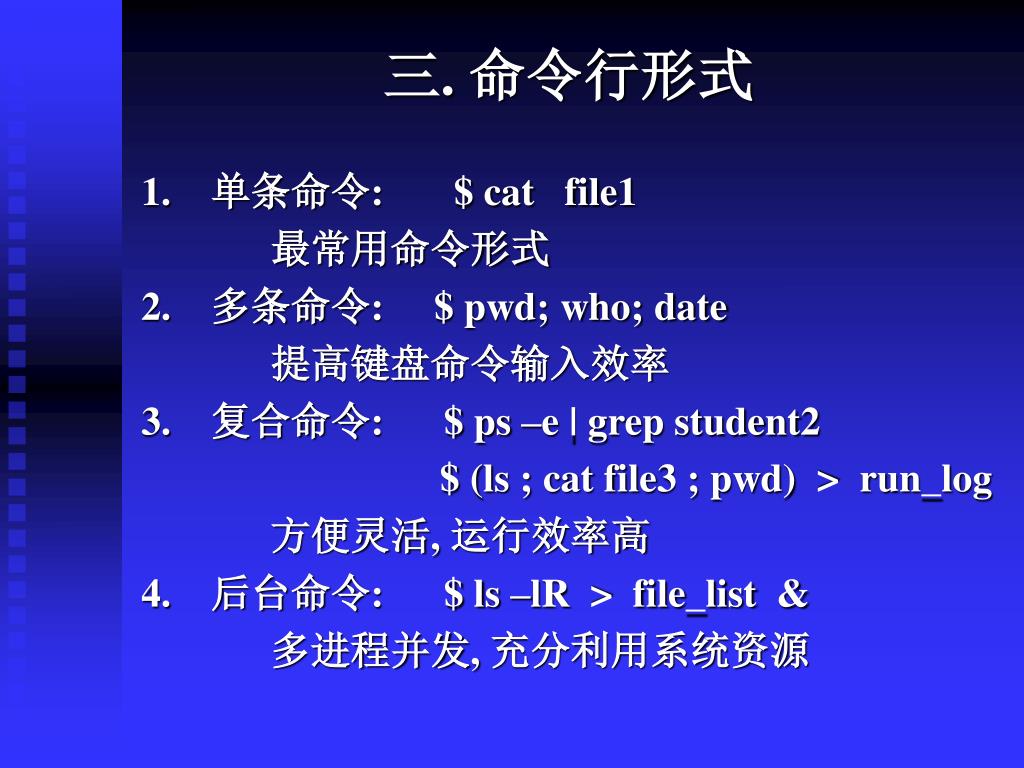 三. 命令行形式

1. 单条命令: \$ cat file1

最常用命令形式

2. 多条命令: \$ pwd; who; date

提高键盘命令输入效率

3. 复合命令: \$ ps –e | grep student2

\$ (ls ; cat file3 ; pwd) > run_log

方便灵活, 运行效率高

4. 后台命令: \$ ls –lR > file_list &

多进程并发, 充分利用系统资源